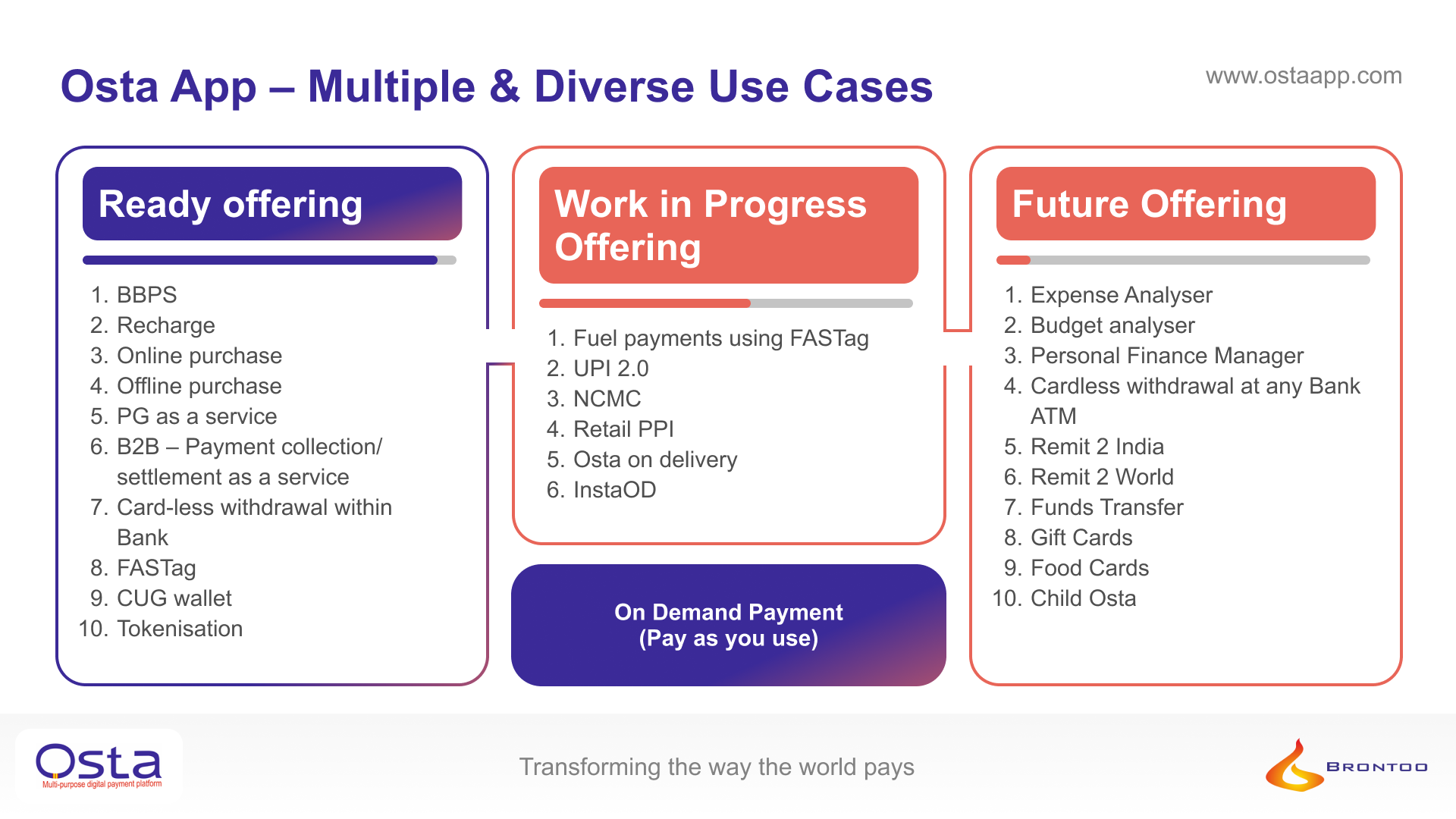 Osta App – Multiple & Diverse Use Cases

www.ostaapp.com

Ready offering

1. BBPS
2. Recharge
3. Online purchase
4. Offline purchase
5. PG as a service
6. B2B – Payment collection/ settlement as a service
7. Card-less withdrawal within Bank
8. FASTag
9. CUG wallet
10. Tokenisation

Work in Progress Offering

1. Fuel payments using FASTag
2. UPI 2.0
3. NCMC
4. Retail PPI
5. Osta on delivery
6. InstaOD

On Demand Payment
(Pay as you use)

Future Offering

1. Expense Analyser
2. Budget analyser
3. Personal Finance Manager
4. Cardless withdrawal at any Bank ATM
5. Remit 2 India
6. Remit 2 World
7. Funds Transfer
8. Gift Cards
9. Food Cards
10. Child Osta

Osta
Multi-purpose digital payment platform

Transforming the way the world pays

BRONTOO